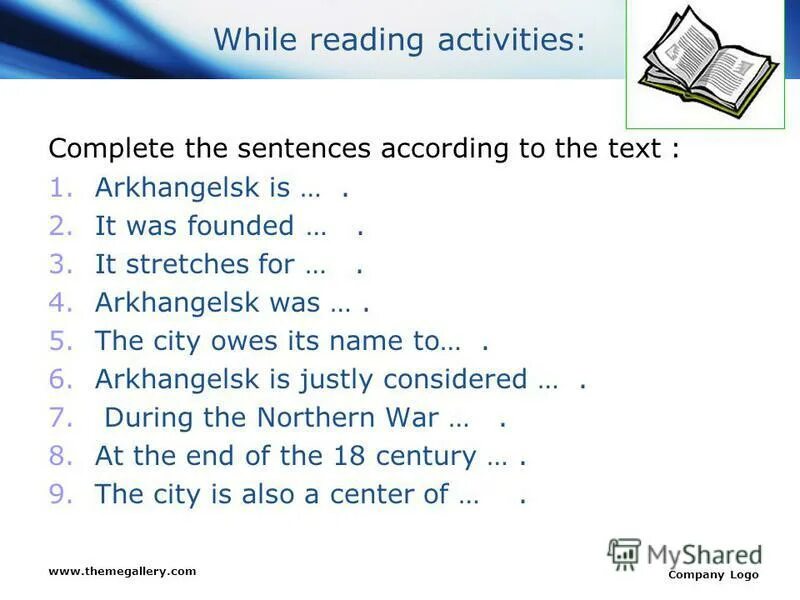 While reading activities:

Complete the sentences according to the text :

1. Arkhangelsk is … .
2. It was founded … .
3. It stretches for … .
4. Arkhangelsk was … .
5. The city owes its name to… .
6. Arkhangelsk is justly considered … .
7. During the Northern War … .
8. At the end of the 18 century … .
9. The city is also a center of … .

www.themegallery.com

MyShared

Company Logo